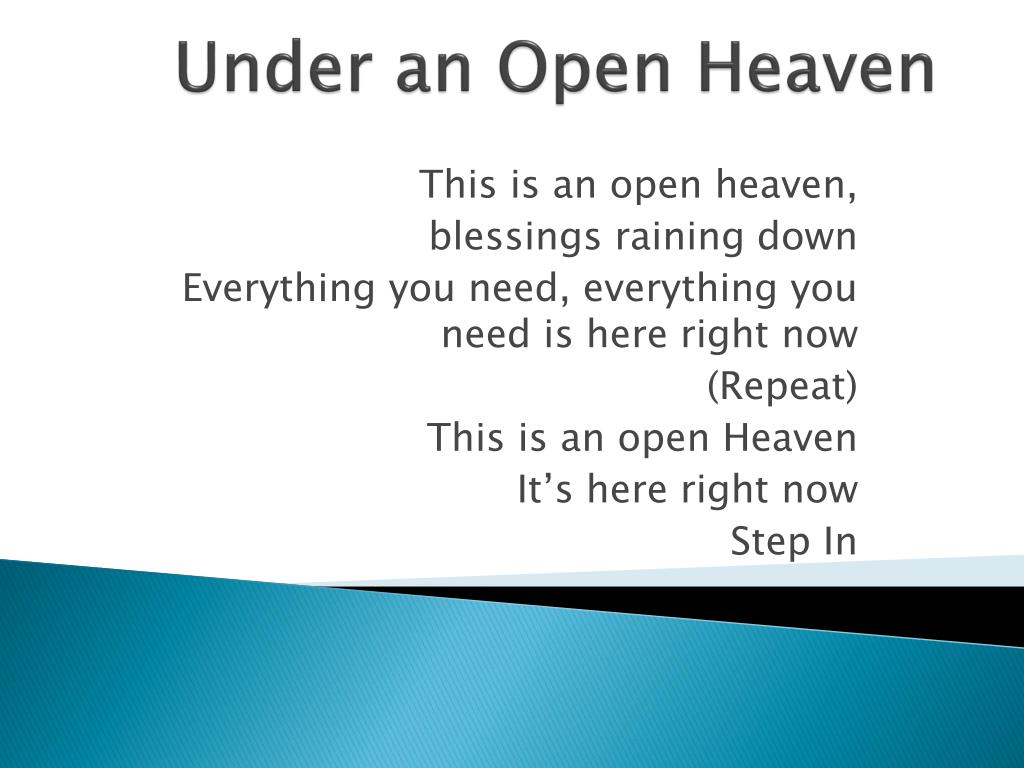 Under an Open Heaven

This is an open heaven,
blessings raining down
Everything you need, everything you need is here right now
(Repeat)
This is an open Heaven
It’s here right now
Step In